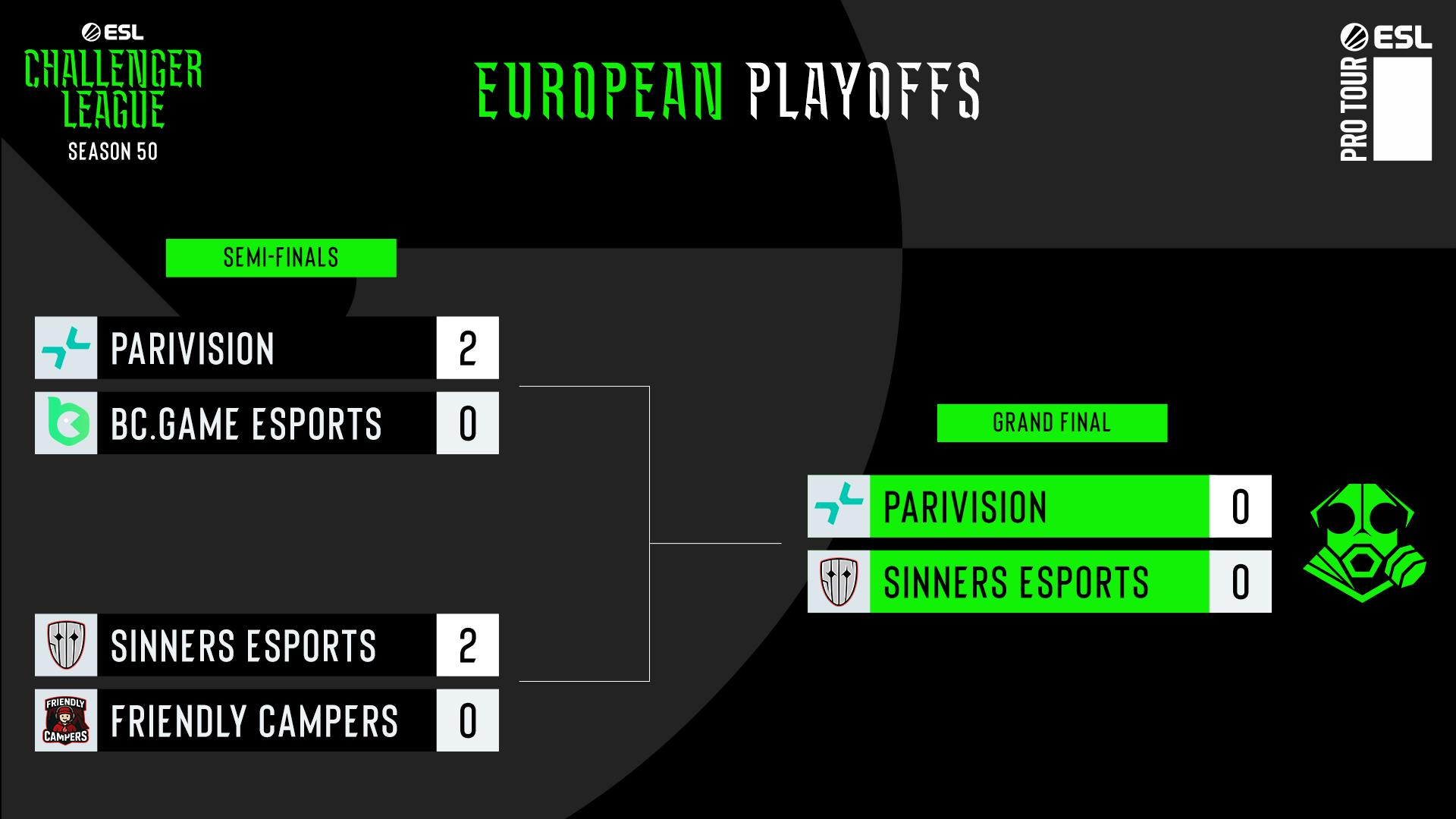 ESL
CHALLENGER LEAGUE
SEASON 50

EUROPEAN PLAYOFFS

ESL
PRO TOUR

SEMI-FINALS

PARIVISION 2
BC.GAME ESPORTS 0

SINNERS ESPORTS 2
FRIENDLY CAMPERS FRIENDLY CAMPERS 0

GRAND FINAL

PARIVISION 0
SINNERS ESPORTS 0